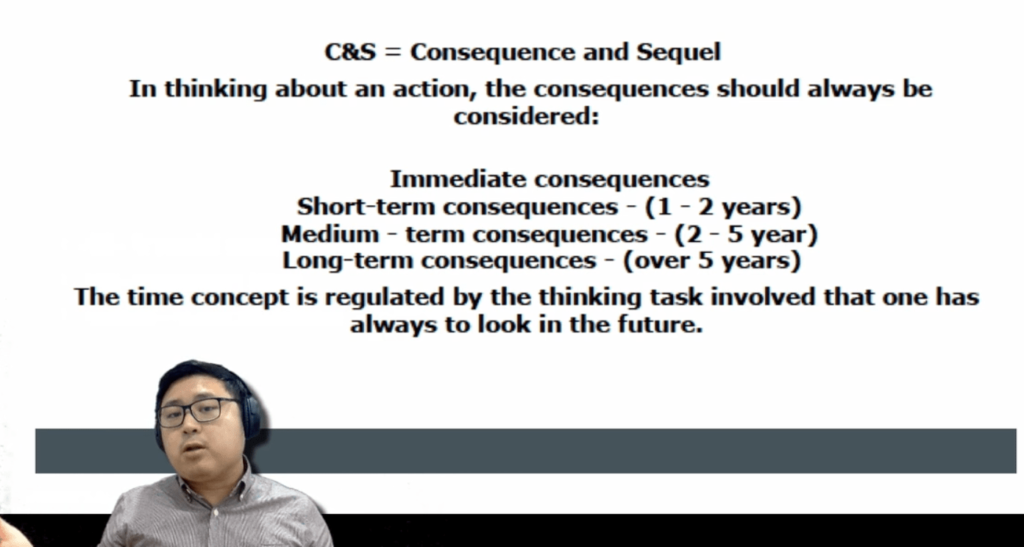 C&S = Consequence and Sequel

In thinking about an action, the consequences should always be considered:

Immediate consequences
Short-term consequences - (1 - 2 years)
Medium - term consequences - (2 - 5 year)
Long-term consequences - (over 5 years)

The time concept is regulated by the thinking task involved that one has always to look in the future.